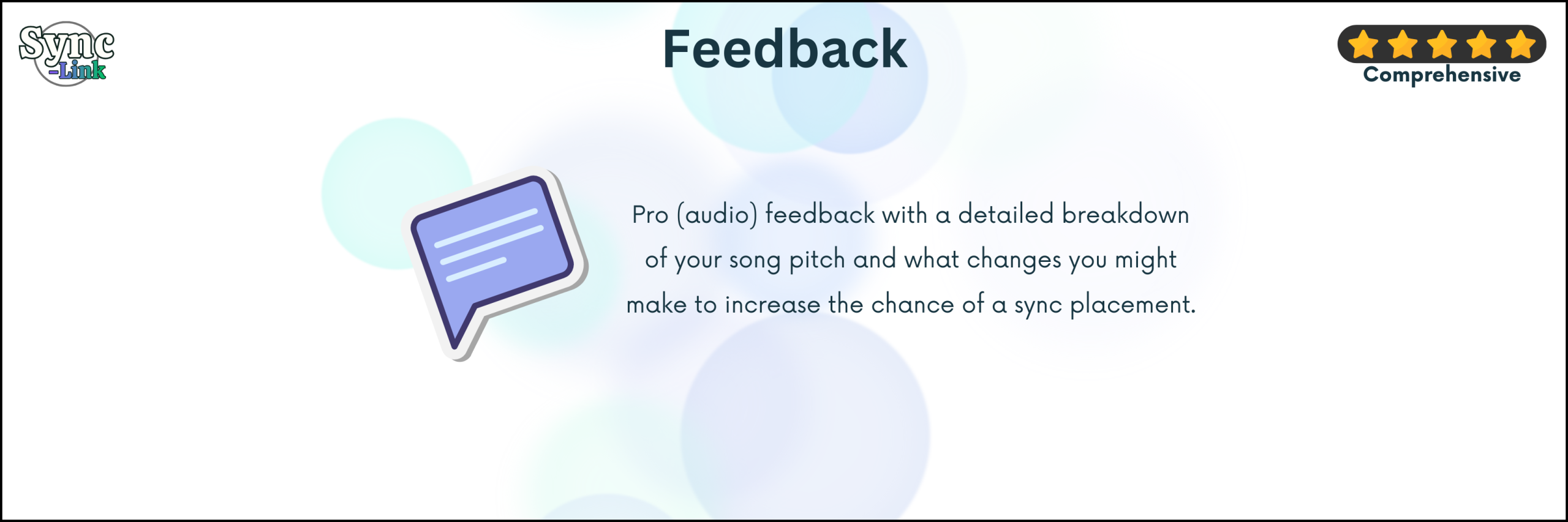 Sync
-Link

Feedback

Comprehensive

Pro (audio) feedback with a detailed breakdown of your song pitch and what changes you might make to increase the chance of a sync placement.